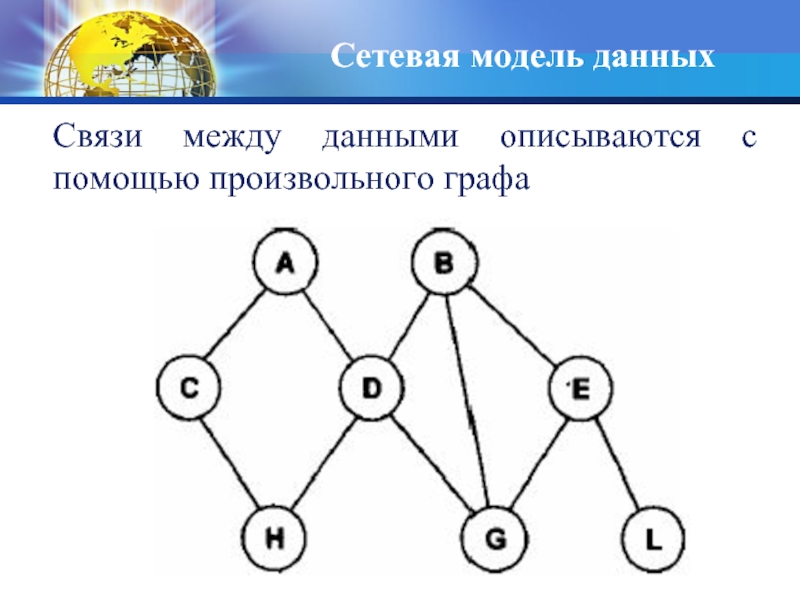 Сетевая модель данных

Связи между данными описываются с помощью произвольного графа

A
B
C
D
E
H
G
L